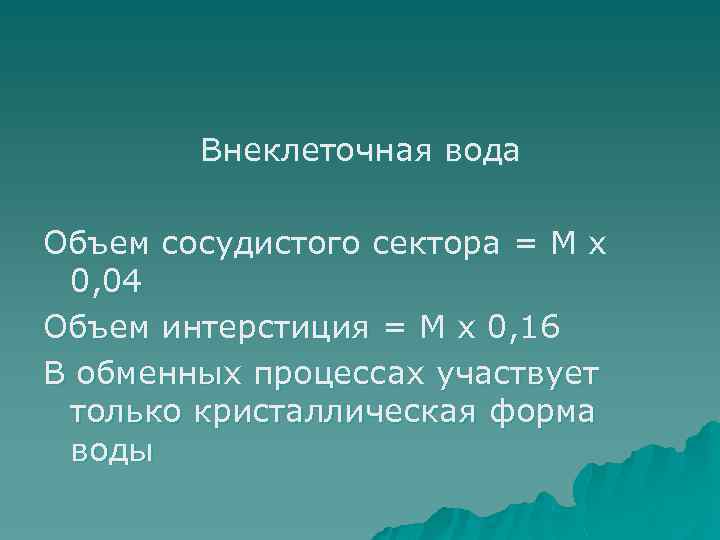 Внеклеточная вода

Объем сосудистого сектора = М х 0,04

Объем интерстиция = М х 0,16

В обменных процессах участвует только кристаллическая форма воды